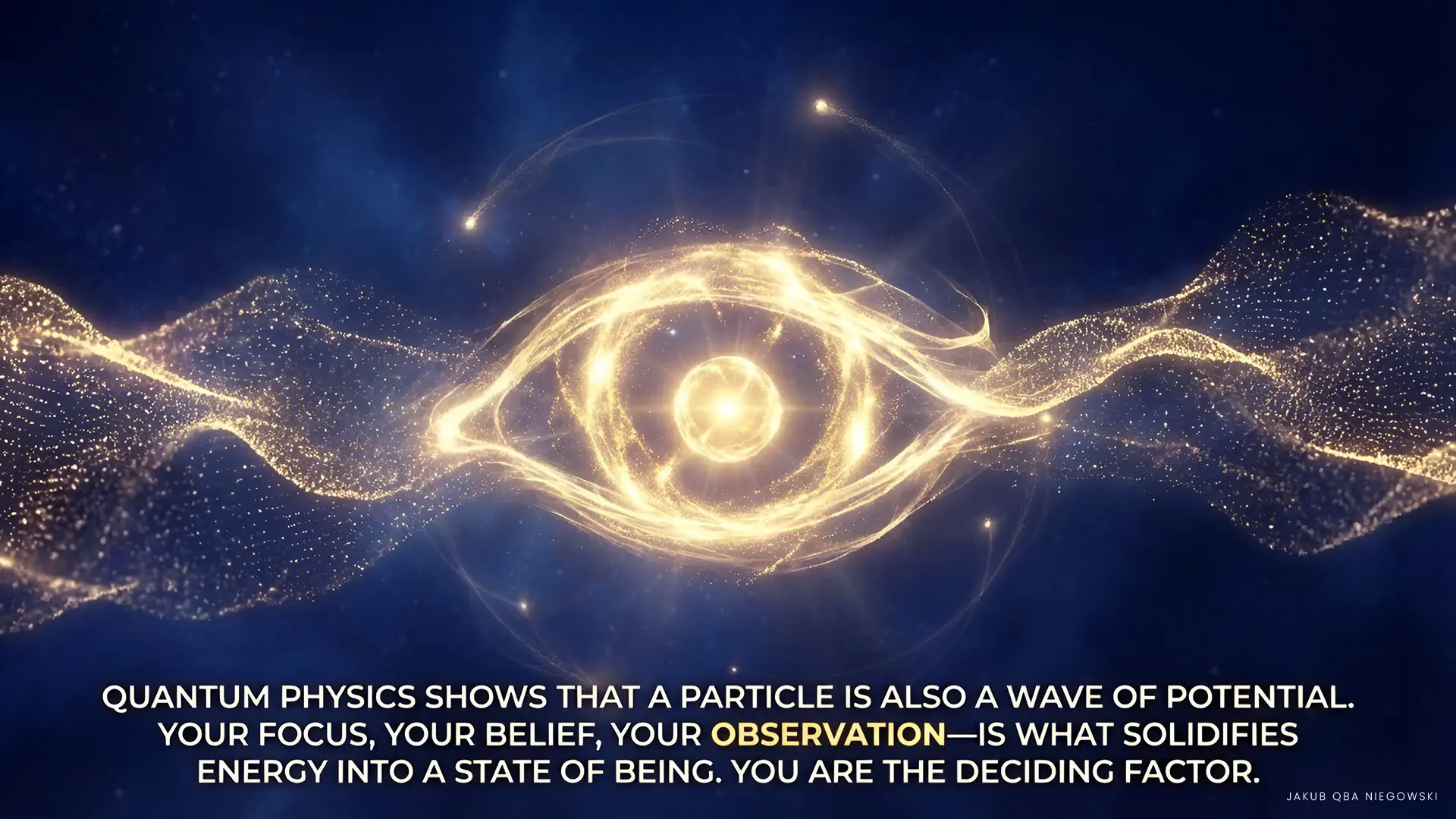 QUANTUM PHYSICS SHOWS THAT A PARTICLE IS ALSO A WAVE OF POTENTIAL. YOUR FOCUS, YOUR BELIEF, YOUR OBSERVATION—IS WHAT SOLIDIFIES ENERGY INTO A STATE OF BEING. YOU ARE THE DECIDING FACTOR.

JAKUB QBA NIEGOWSKI